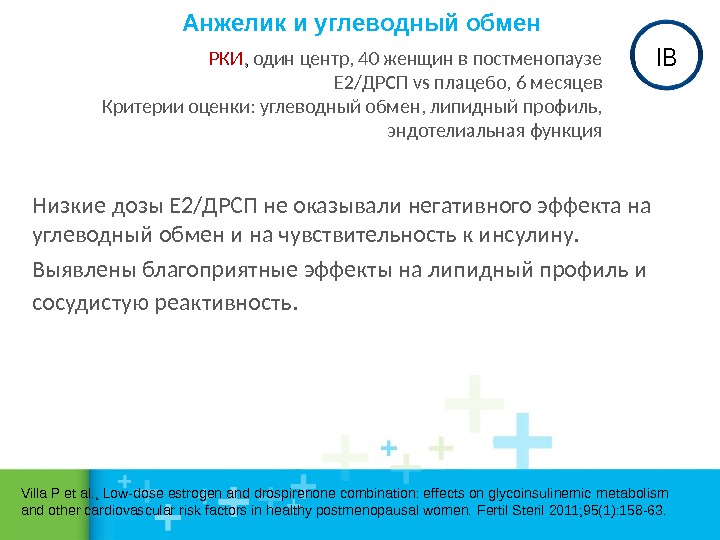 Анжелик и углеводный обмен

IB

РКИ, один центр, 40 женщин в постменопаузе
Е2/ДРСП vs плацебо, 6 месяцев
Критерии оценки: углеводный обмен, липидный профиль, эндотелиальная функция

Низкие дозы Е2/ДРСП не оказывали негативного эффекта на углеводный обмен и на чувствительность к инсулину.

Выявлены благоприятные эффекты на липидный профиль и сосудистую реактивность.

Villa P et al., Low-dose estrogen and drospirenone combination: effects on glycoinsulinemic metabolism and other cardiovascular risk factors in healthy postmenopausal women. Fertil Steril 2011;95(1):158-63.